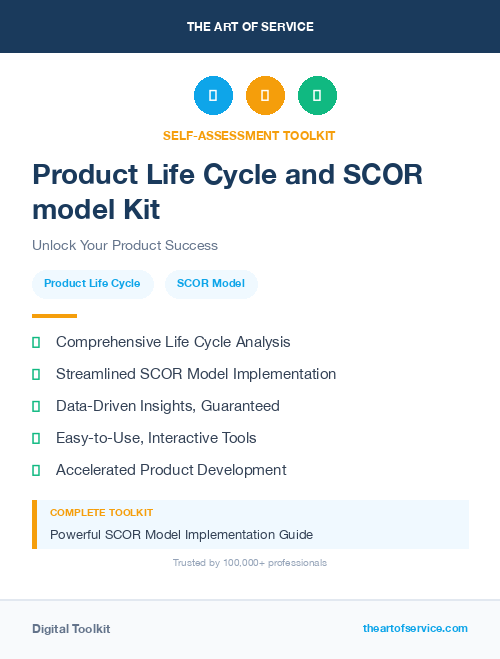 THE ART OF SERVICE

SELF-ASSESSMENT TOOLKIT

Product Life Cycle and SCOR model Kit

Unlock Your Product Success

Product Life Cycle

SCOR Model

Comprehensive Life Cycle Analysis

Streamlined SCOR Model Implementation

Data-Driven Insights, Guaranteed

Easy-to-Use, Interactive Tools

Accelerated Product Development

COMPLETE TOOLKIT

Powerful SCOR Model Implementation Guide

Trusted by 100,000+ professionals

Digital Toolkit

theartofservice.com